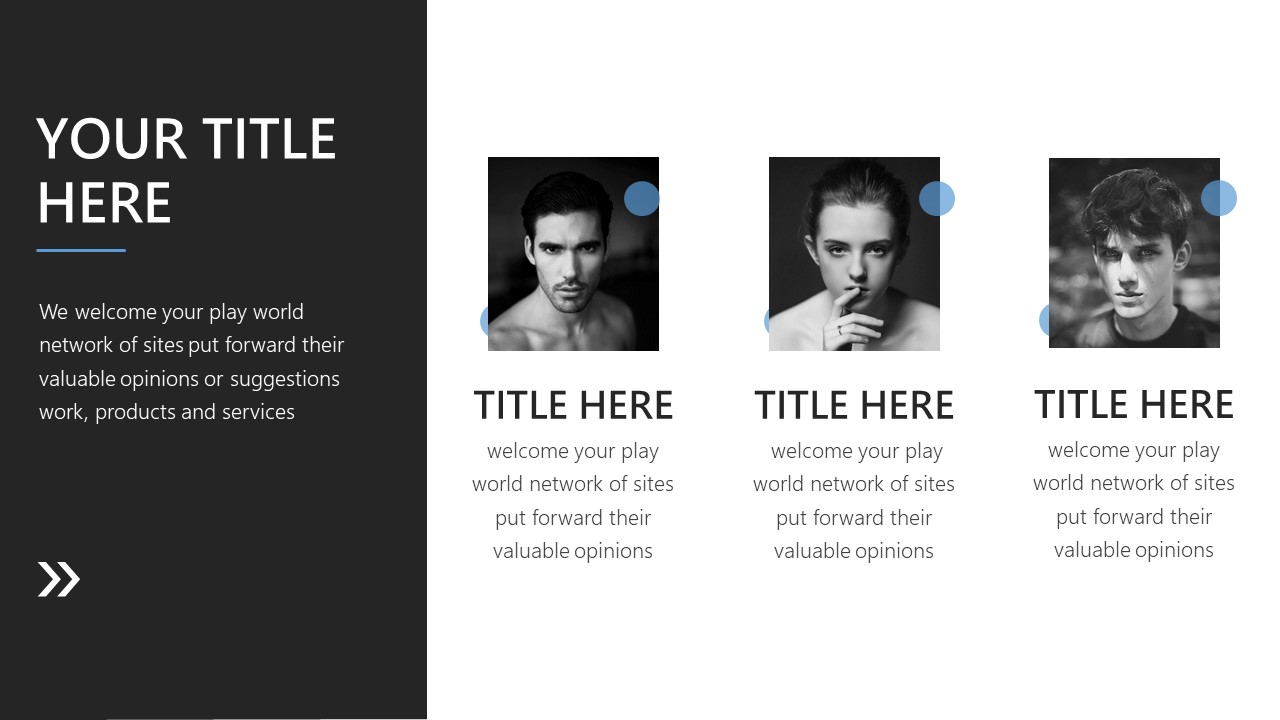 YOUR TITLE HERE

We welcome your play world network of sites put forward their valuable opinions or suggestions work, products and services

TITLE HERE

welcome your play world network of sites put forward their valuable opinions

TITLE HERE

welcome your play world network of sites put forward their valuable opinions

TITLE HERE

welcome your play world network of sites put forward their valuable opinions